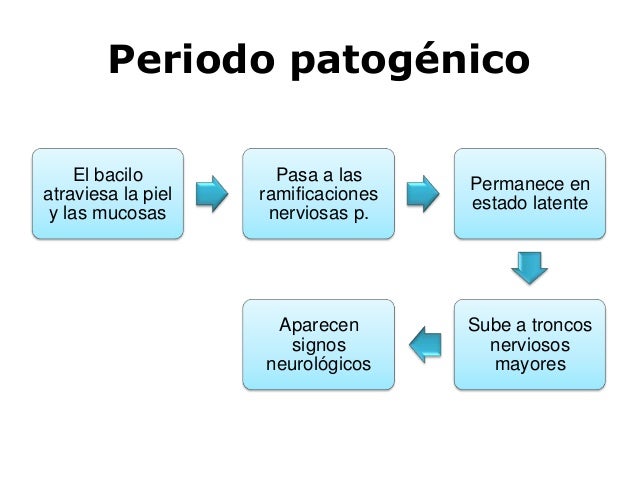 Periodo patogénico

El bacilo atraviesa la piel y las mucosas

Pasa a las ramificaciones nerviosas p.

Permanece en estado latente

Sube a troncos nerviosos mayores

Aparecen signos neurológicos